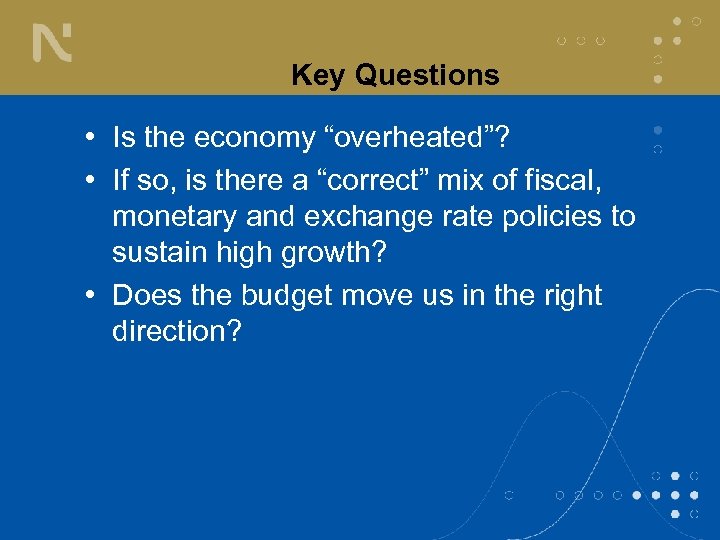 Key Questions

• Is the economy “overheated”?
• If so, is there a “correct” mix of fiscal, monetary and exchange rate policies to sustain high growth?
• Does the budget move us in the right direction?